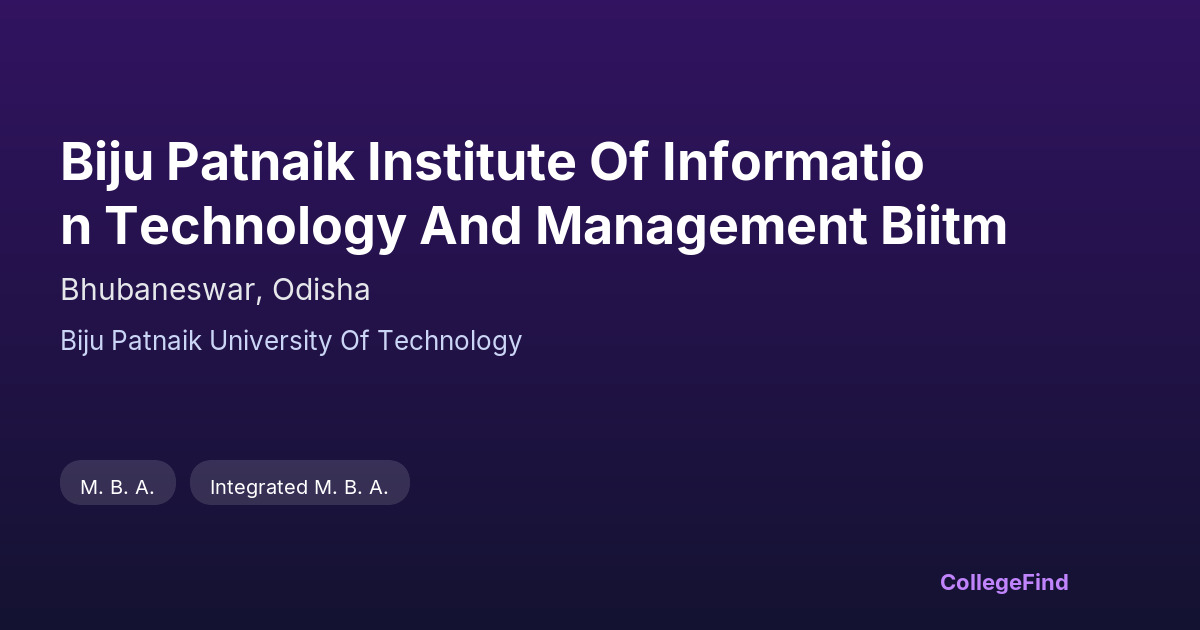 Biju Patnaik Institute Of Information Technology And Management Biitm

Bhubaneswar, Odisha

Biju Patnaik University Of Technology

M. B. A.

Integrated M. B. A.

CollegeFind